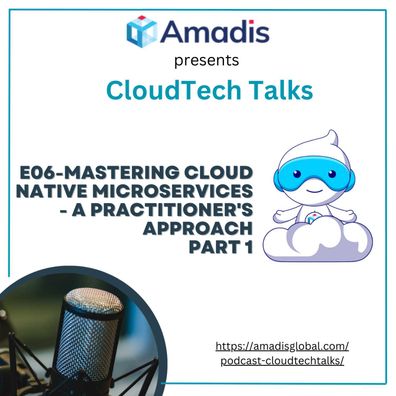 Amadis
presents
CloudTech Talks

E06-MASTERING CLOUD NATIVE MICROSERVICES - A PRACTITIONER'S APPROACH PART 1

https://amadisglobal.com/podcast-cloudtechtalks/